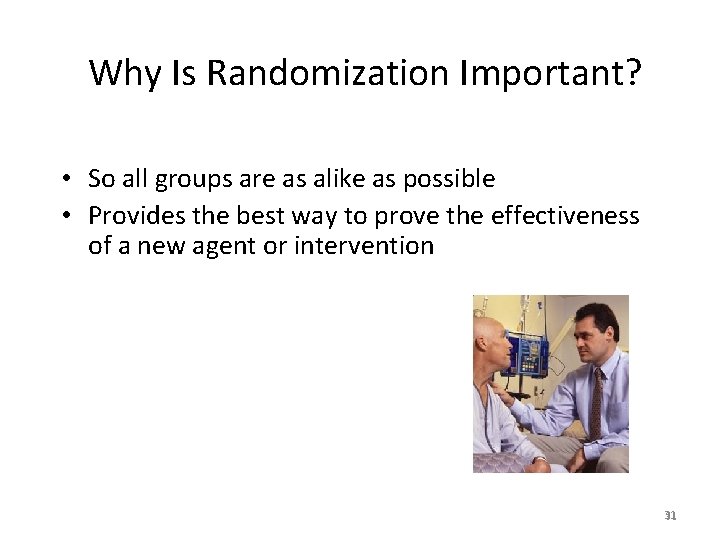 Why Is Randomization Important?

• So all groups are as alike as possible
• Provides the best way to prove the effectiveness of a new agent or intervention

31